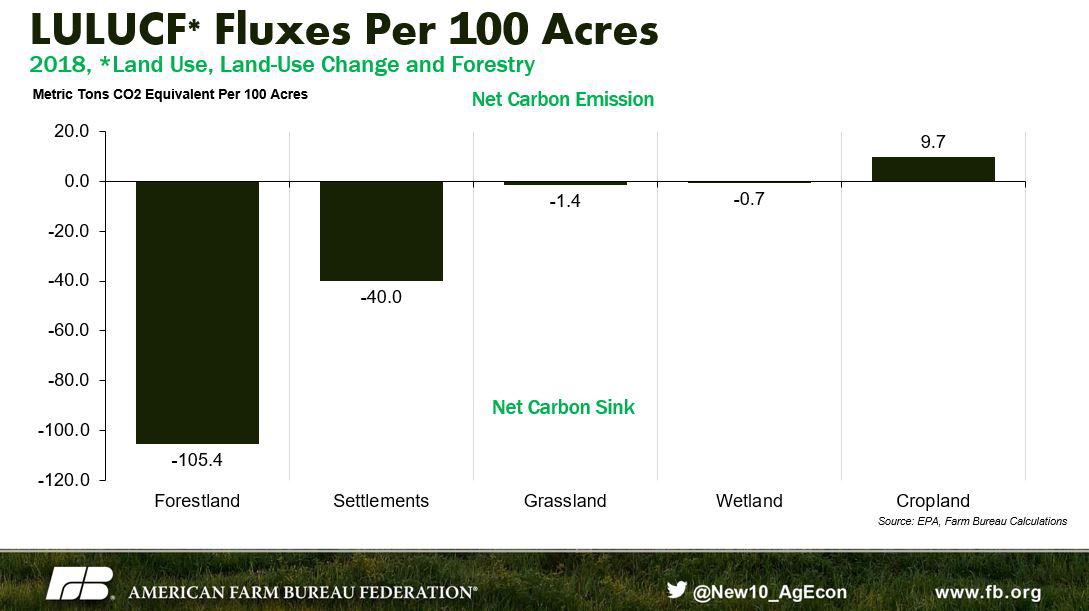 LULUCF* Fluxes Per 100 Acres
2018, *Land Use, Land-Use Change and Forestry

Metric Tons CO2 Equivalent Per 100 Acres

Net Carbon Emission

20.0
0.0
-20.0
-40.0
-60.0
-80.0
-100.0
-120.0

-105.4
-40.0
-1.4
-0.7
9.7

Net Carbon Sink

Forestland
Settlements
Grassland
Wetland
Cropland

Source: EPA, Farm Bureau Calculations

FB AMERICAN FARM BUREAU FEDERATION®
@New10_AgEcon
www.fb.org